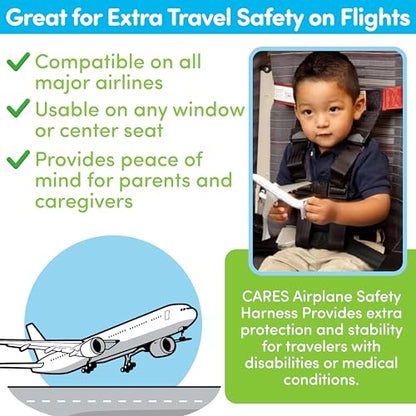 Great for Extra Travel Safety on Flights

Compatible on all major airlines

Usable on any window or center seat

Provides peace of mind for parents and caregivers

CARES Airplane Safety Harness Provides extra protection and stability for travelers with disabilities or medical conditions.